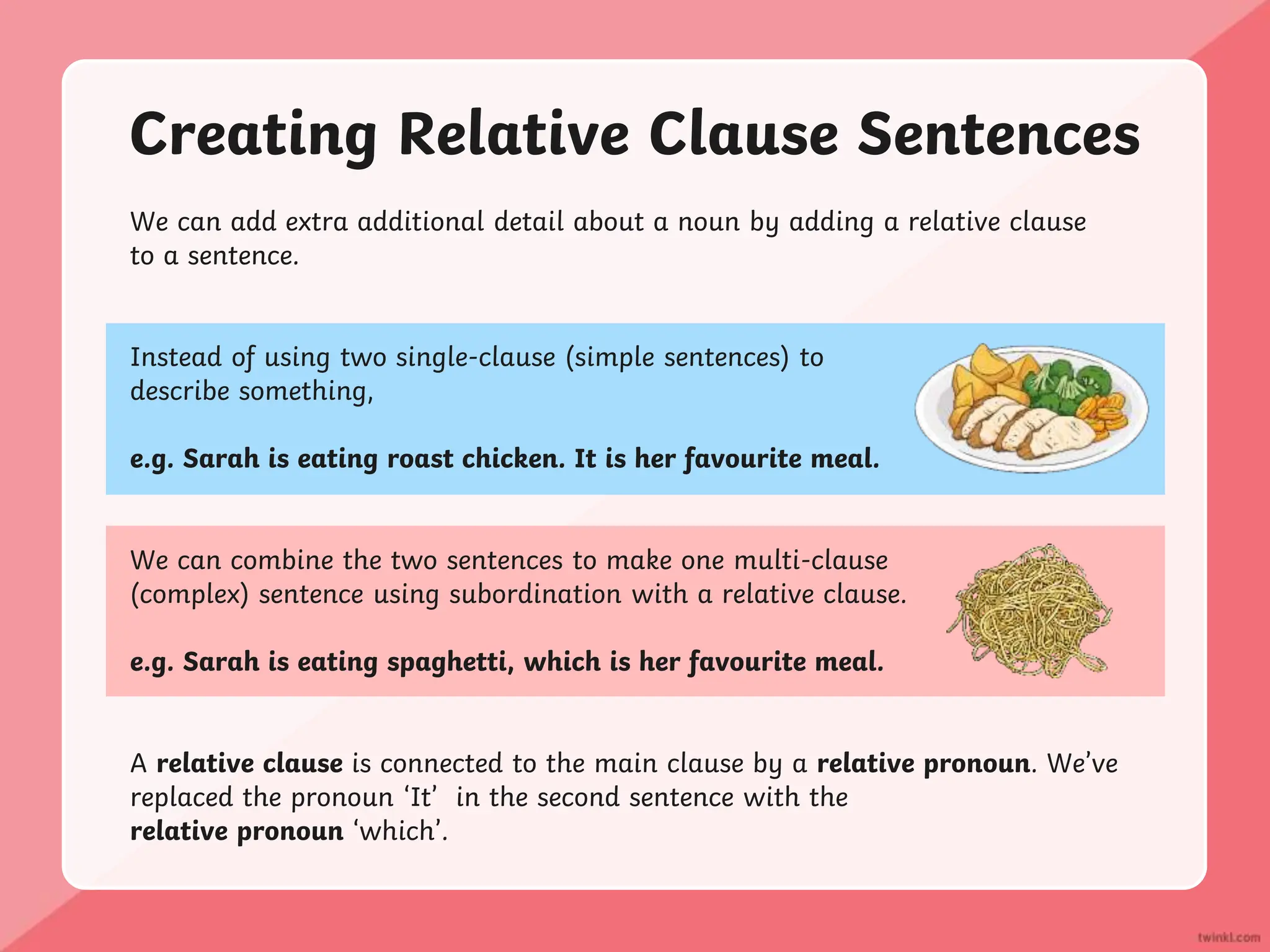 Creating Relative Clause Sentences

We can add extra additional detail about a noun by adding a relative clause to a sentence.

Instead of using two single-clause (simple sentences) to describe something,

e.g. Sarah is eating roast chicken. It is her favourite meal.

We can combine the two sentences to make one multi-clause (complex) sentence using subordination with a relative clause.

e.g. Sarah is eating spaghetti, which is her favourite meal.

A relative clause is connected to the main clause by a relative pronoun. We've replaced the pronoun 'It' in the second sentence with the relative pronoun 'which'.

twinkl.com